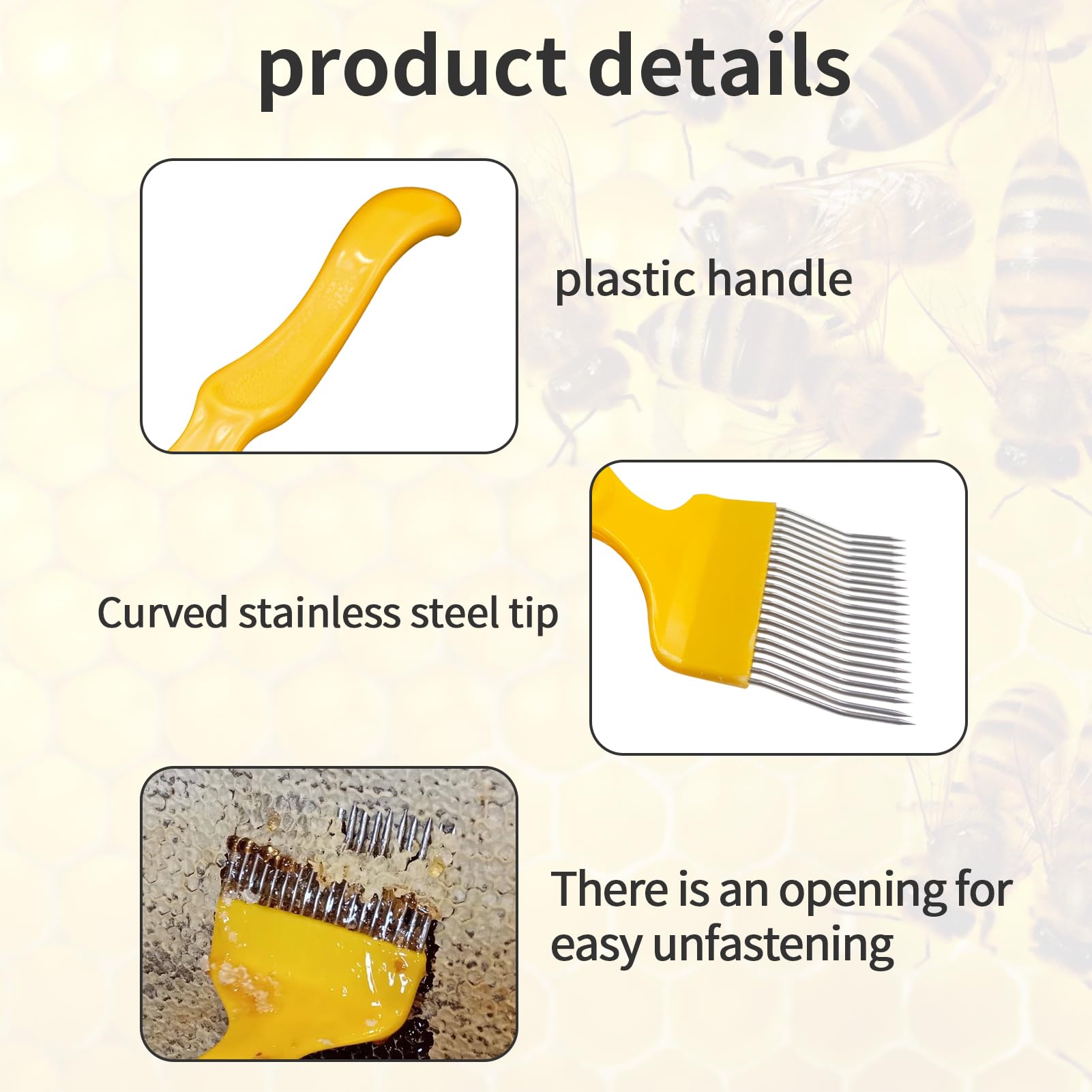 product details

plastic handle

Curved stainless steel tip

There is an opening for easy unfastening